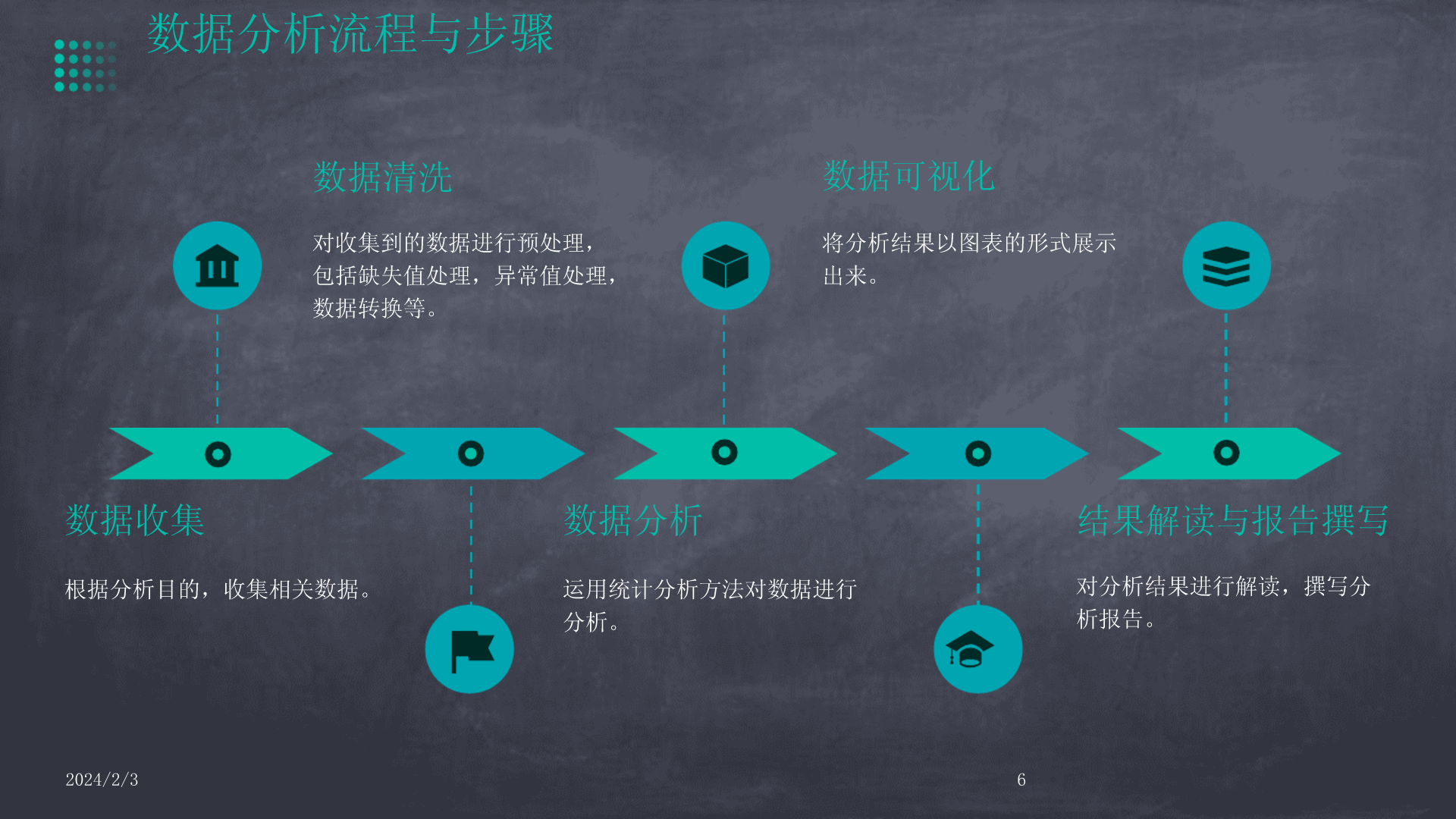 数据分析流程与步骤

数据清洗

对收集到的数据进行预处理，包括缺失值处理，异常值处理，数据转换等。

数据可视化

将分析结果以图表的形式展示出来。

数据收集

根据分析目的，收集相关数据。

数据分析

运用统计分析方法对数据进行分析。

结果解读与报告撰写

对分析结果进行解读，撰写分析报告。

2024/2/3

6